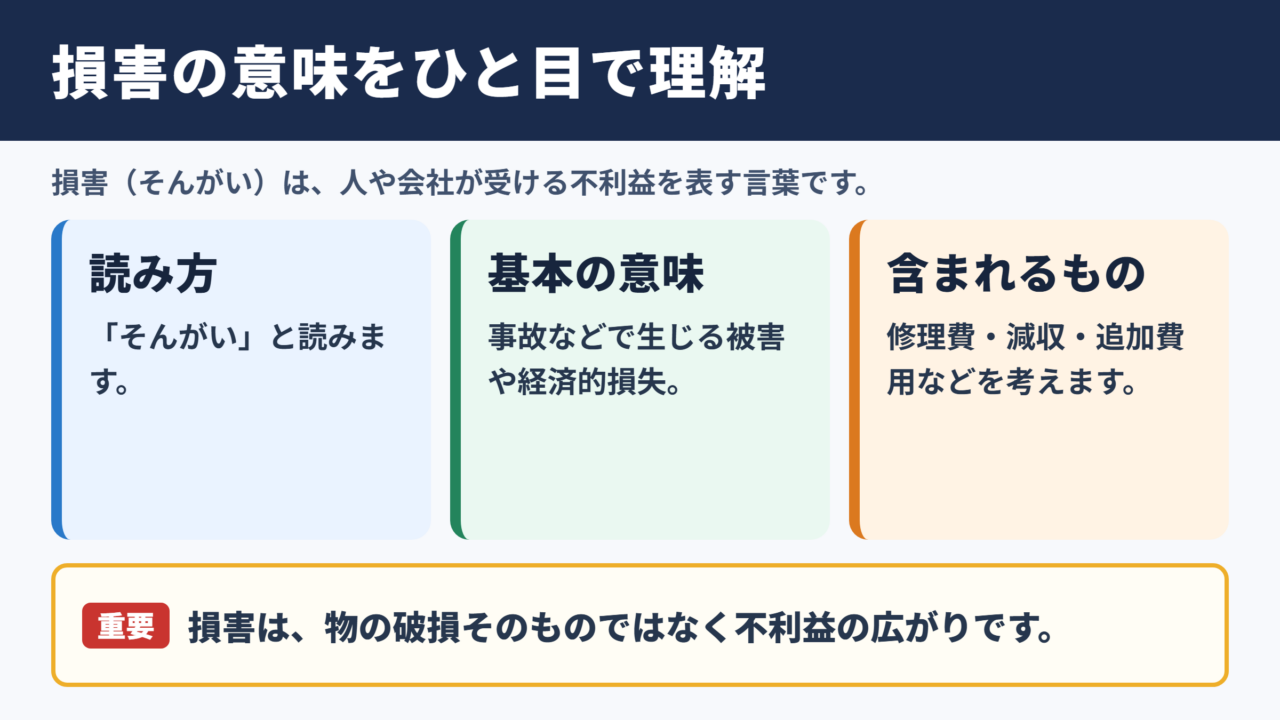 損害の意味をひと目で理解

損害（そんがい）は、人や会社が受ける不利益を表す言葉です。

読み方

「そんがい」と読みます。

基本の意味

事故などで生じる被害や経済的損失。

含まれるもの

修理費・減収・追加費用などを考えます。

重要 損害は、物の破損そのものではなく不利益の広がりです。